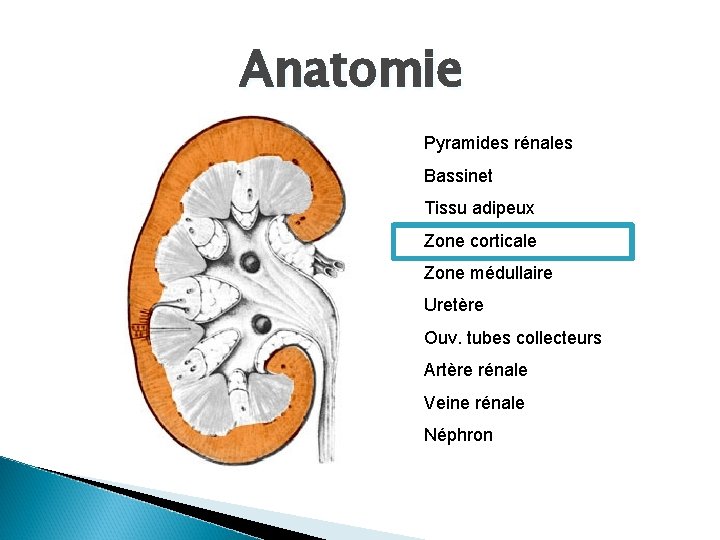 Anatomie

Pyramides rénales

Bassinet

Tissu adipeux

Zone corticale

Zone médullaire

Uretère

Ouv. tubes collecteurs

Artère rénale

Veine rénale

Néphron